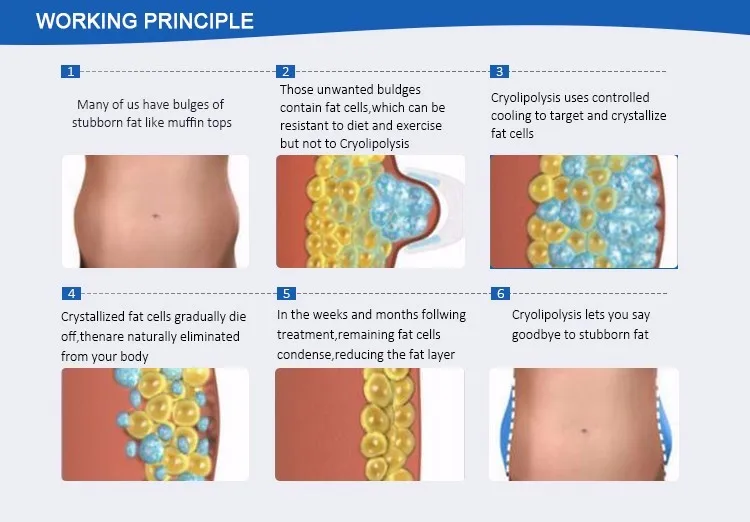 WORKING PRINCIPLE

1

Many of us have bulges of stubborn fat like muffin tops

2

Those unwanted buldges contain fat cells,which can be resistant to diet and exercise but not to Cryolipolysis

3

Cryolipolysis uses controlled cooling to target and crystallize fat cells

4

Crystallized fat cells gradually die off,thenare naturally eliminated from your body

5

In the weeks and months follwing treatment,remaining fat cells condense,reducing the fat layer

6

Cryolipolysis lets you say goodbye to stubborn fat